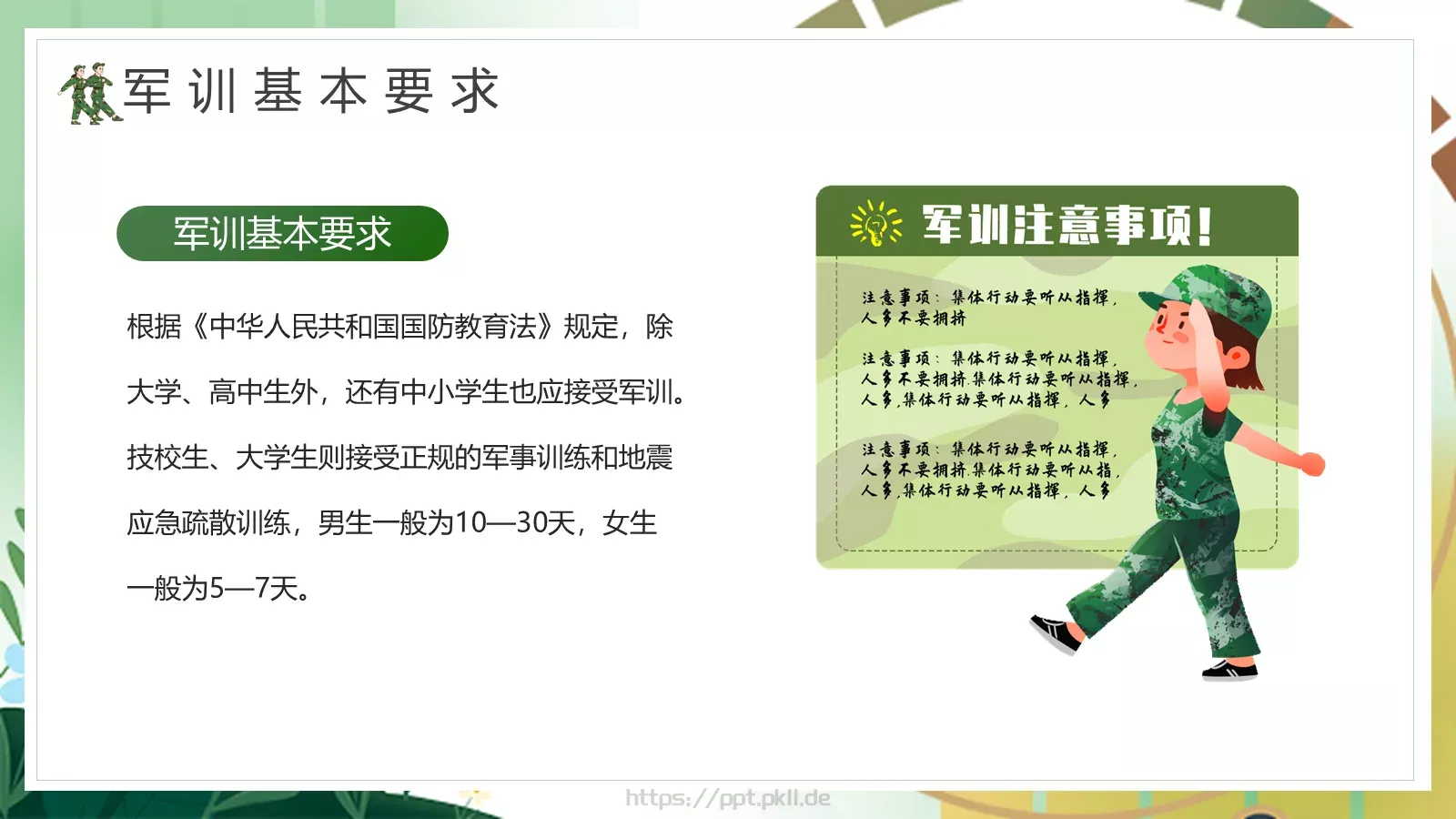 军训基本要求

军训基本要求

根据《中华人民共和国国防教育法》规定，除大学、高中生外，还有中小学生也应接受军训。技校生、大学生则接受正规的军事训练和地震应急疏散训练，男生一般为10—30天，女生一般为5—7天。

军训注意事项！

注意事项：集体行动要听从指挥，人多不要拥挤

注意事项：集体行动要听从指挥，人多不要拥挤.集体行动要听从指挥，人多.集体行动要听从指挥，人多

注意事项：集体行动要听从指挥，人多不要拥挤.集体行动要听从指，人多.集体行动要听从指挥，人多

https://ppt.pkll.de